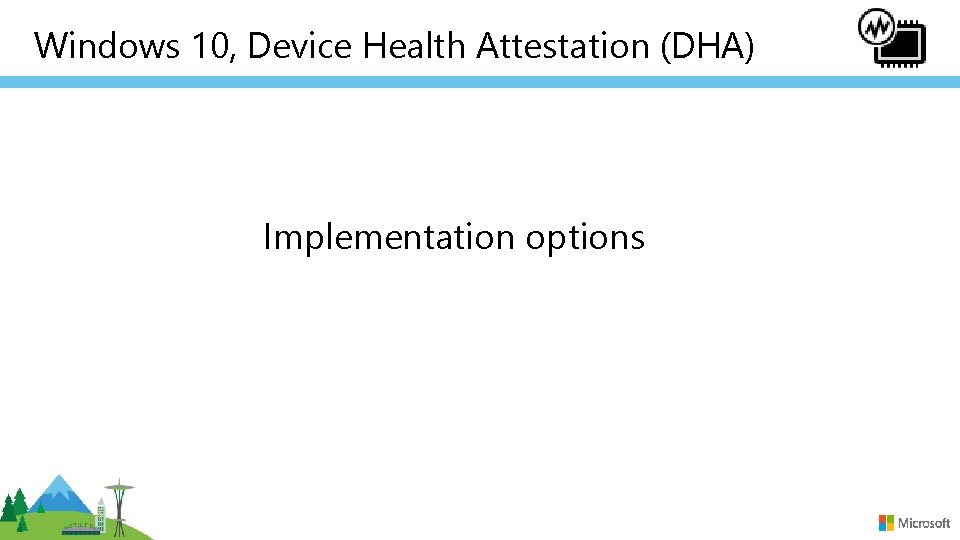 Windows 10, Device Health Attestation (DHA)

Implementation options

Microsoft